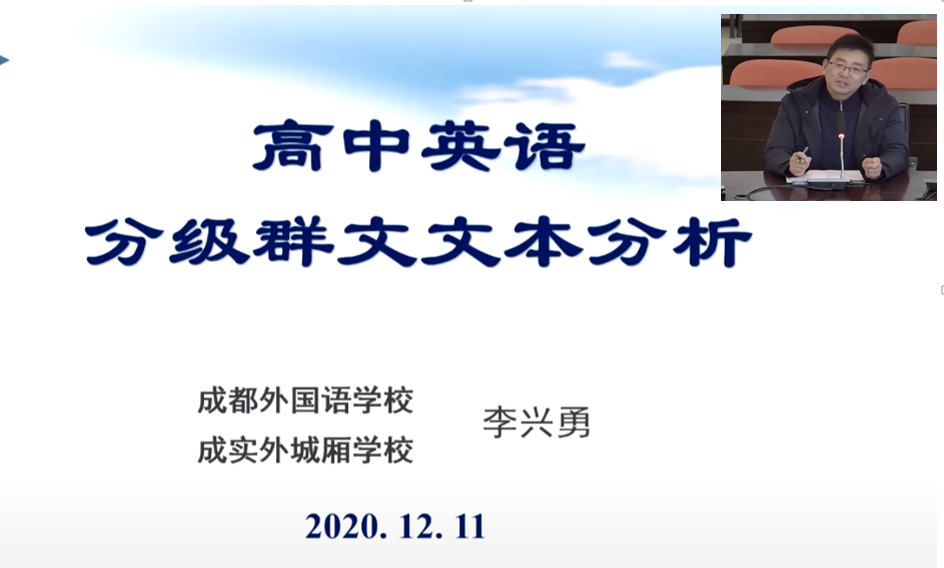 高中英语
分级群文文本分析

成都外国语学校
成实外城厢学校

李兴勇

2020. 12. 11